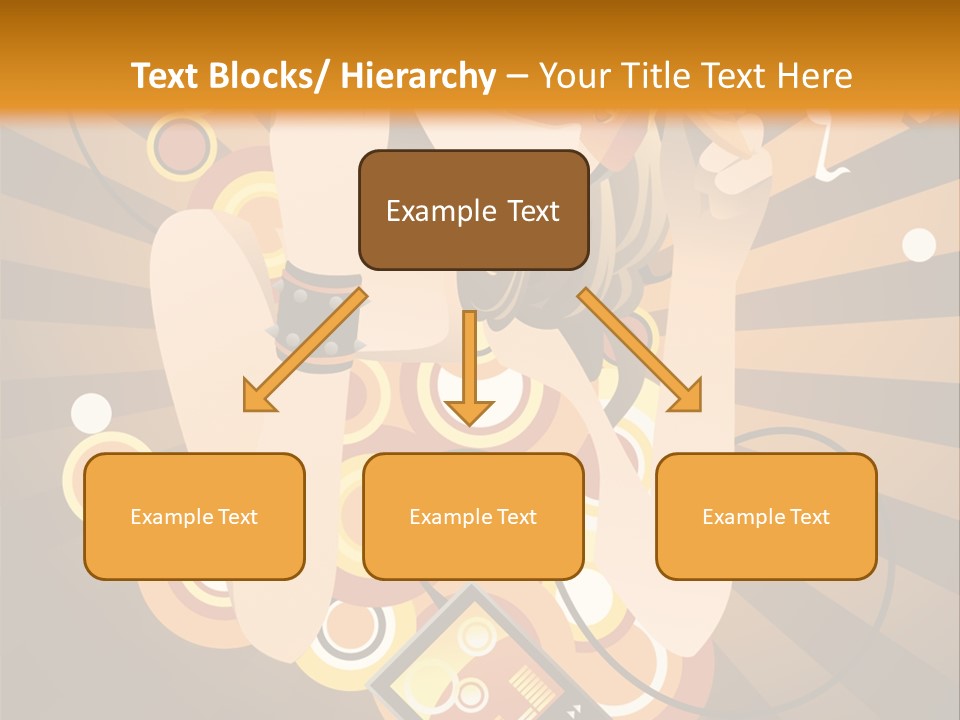 Text Blocks/ Hierarchy – Your Title Text Here

Example Text

Example Text

Example Text

Example Text